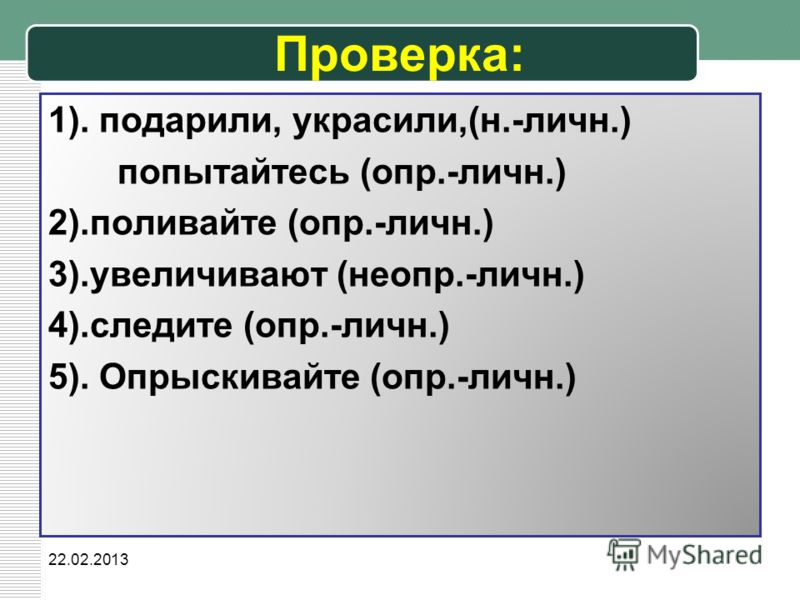 Проверка:

1). подарили, украсили,(н.-личн.)
попытайтесь (опр.-личн.)
2).поливайте (опр.-личн.)
3).увеличивают (неопр.-личн.)
4).следите (опр.-личн.)
5). Опрыскивайте (опр.-личн.)

22.02.2013

MyShared